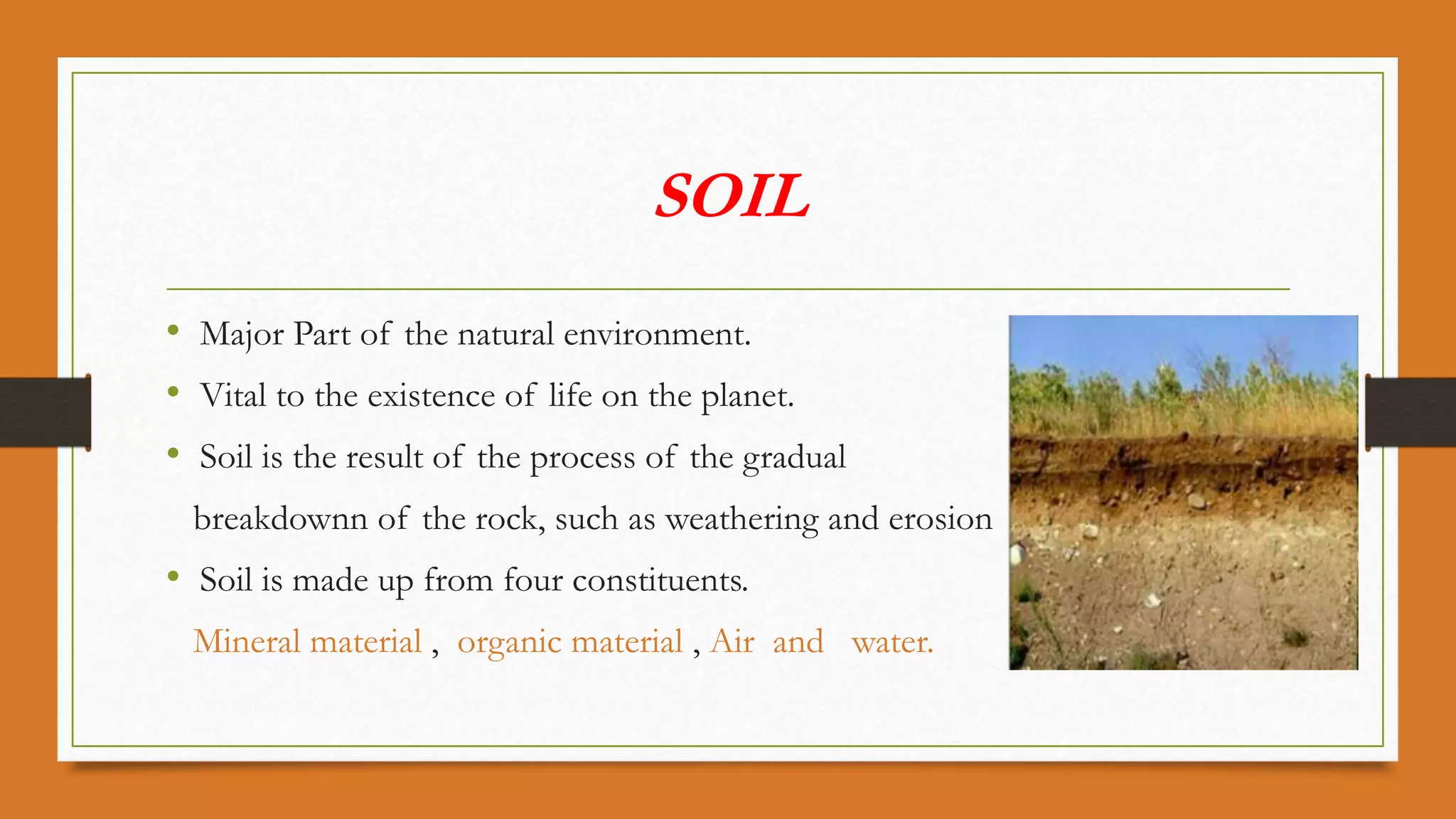 SOIL

• Major Part of the natural environment.
• Vital to the existence of life on the planet.
• Soil is the result of the process of the gradual breakdownn of the rock, such as weathering and erosion
• Soil is made up from four constituents.
Mineral material , organic material , Air and water.